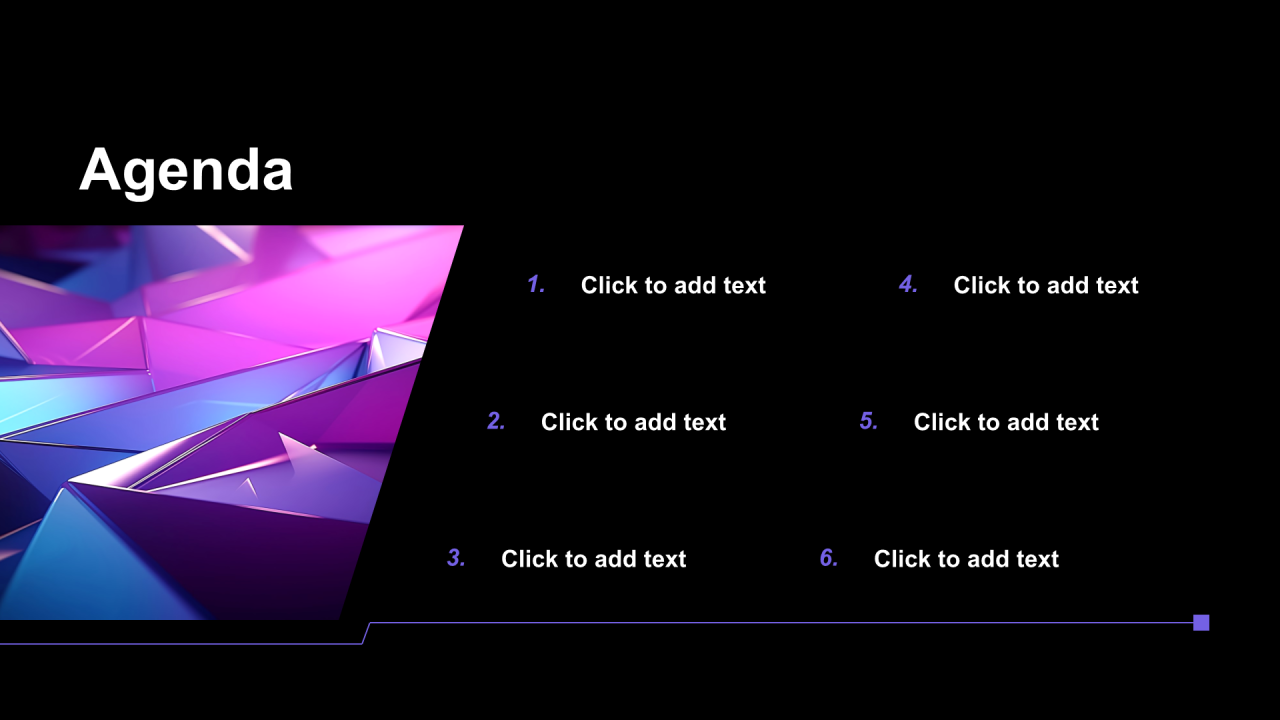 Agenda

1. Click to add text

2. Click to add text

3. Click to add text

4. Click to add text

5. Click to add text

6. Click to add text